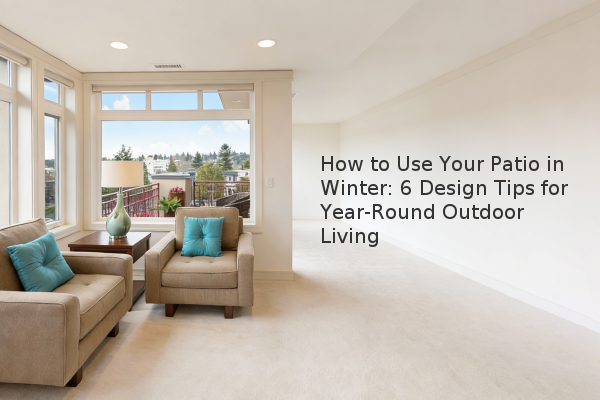 How to Use Your Patio in Winter: 6 Design Tips for Year-Round Outdoor Living